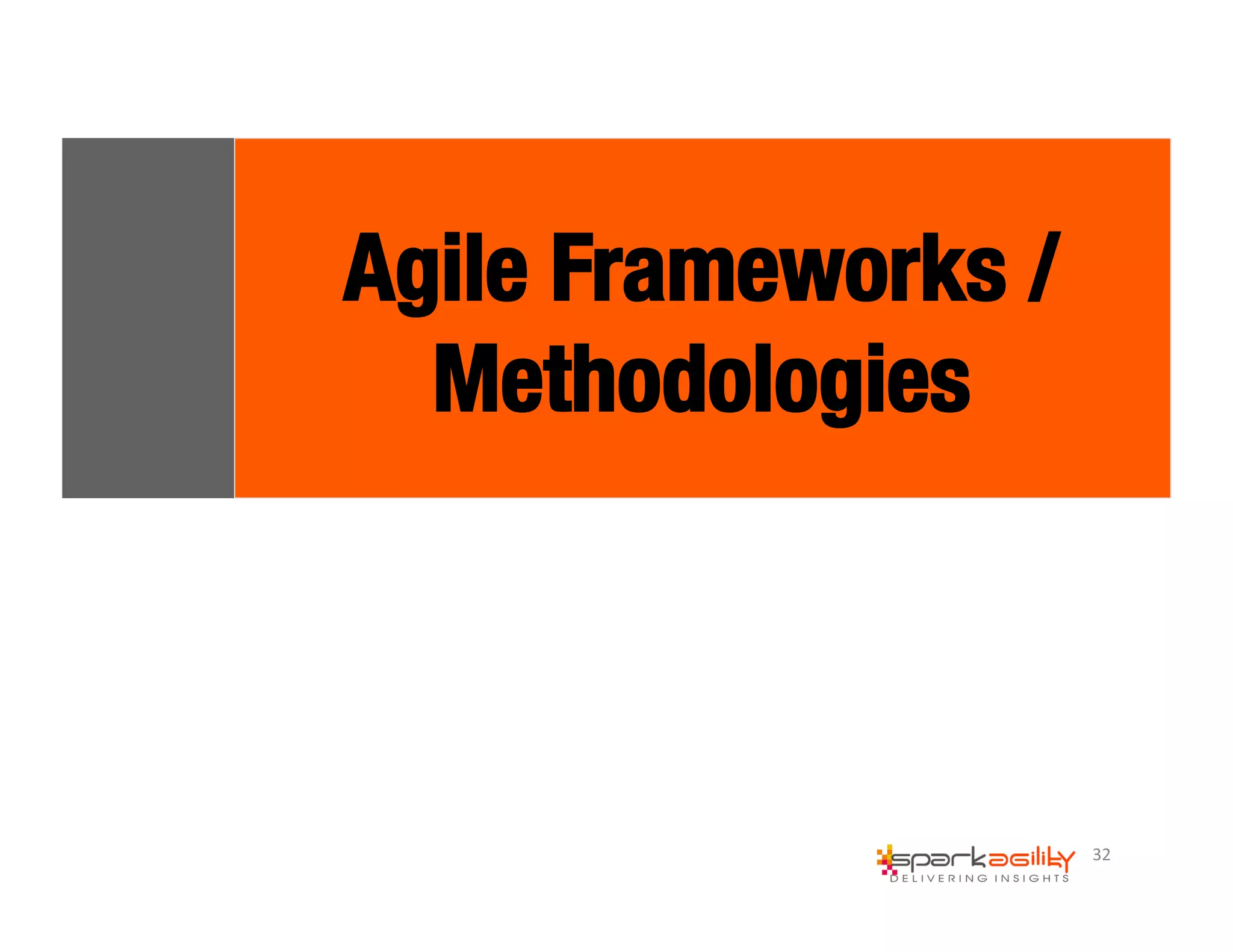 Agile Frameworks / Methodologies

sparkagility
DELIVERING INSIGHTS

32